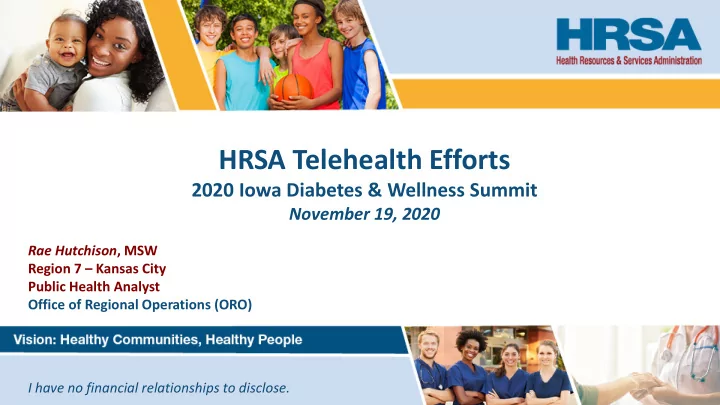 HRSA
Health Resources & Services Administration

HRSA Telehealth Efforts
2020 Iowa Diabetes & Wellness Summit
November 19, 2020

Rae Hutchison, MSW
Region 7 – Kansas City
Public Health Analyst
Office of Regional Operations (ORO)

Vision: Healthy Communities, Healthy People

I have no financial relationships to disclose.